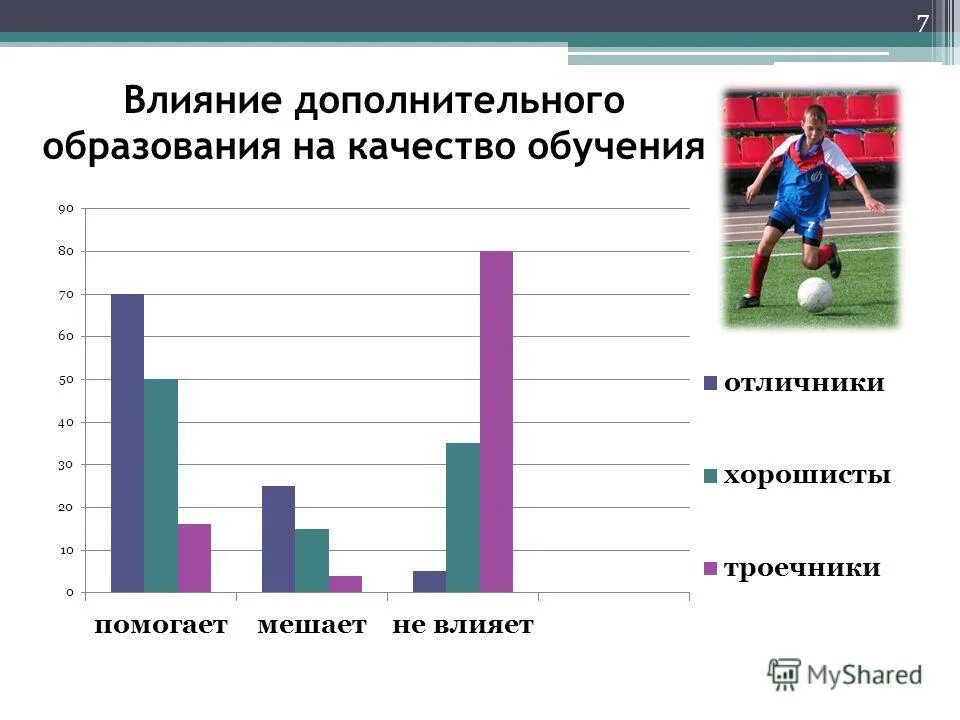 7

Влияние дополнительного образования на качество обучения

90
80
70
60
50
40
30
20
10
0

помогает мешает не влияет

отличники
хорошисты
троечники

MyShared